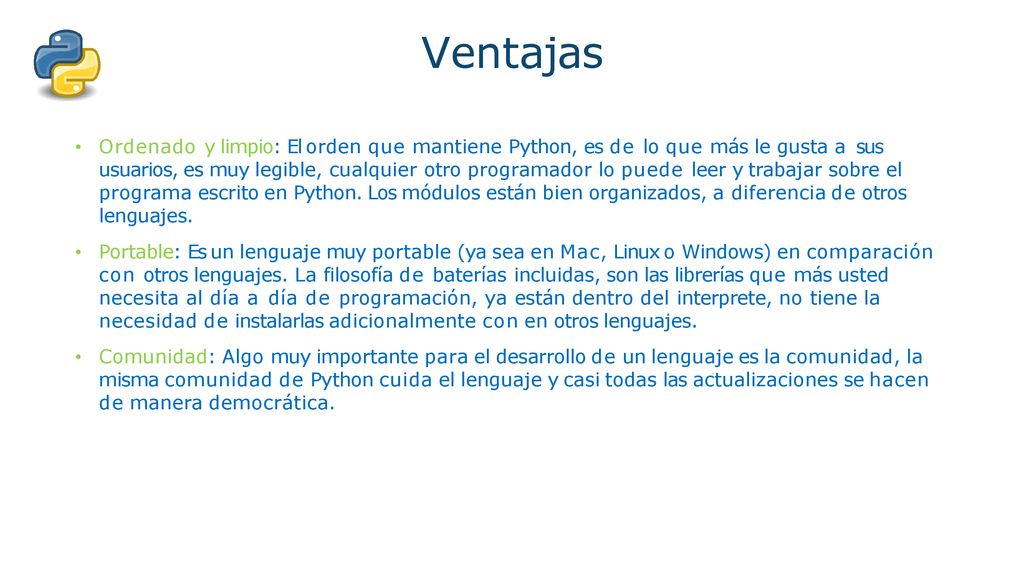 Ventajas

• Ordenado y limpio: El orden que mantiene Python, es de lo que más le gusta a sus usuarios, es muy legible, cualquier otro programador lo puede leer y trabajar sobre el programa escrito en Python. Los módulos están bien organizados, a diferencia de otros lenguajes.

• Portable: Es un lenguaje muy portable (ya sea en Mac, Linux o Windows) en comparación con otros lenguajes. La filosofía de baterías incluidas, son las librerías que más usted necesita al día a día de programación, ya están dentro del interprete, no tiene la necesidad de instalarlas adicionalmente con en otros lenguajes.

• Comunidad: Algo muy importante para el desarrollo de un lenguaje es la comunidad, la misma comunidad de Python cuida el lenguaje y casi todas las actualizaciones se hacen de manera democrática.